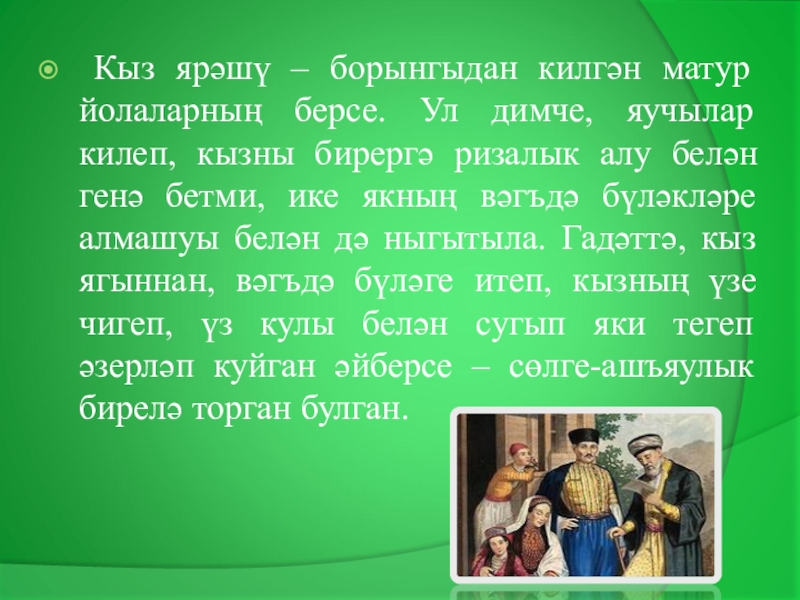 Кыз ярәшү – борынгыдан килгән матур йолаларның берсе. Ул димче, яучылар килеп, кызны бирергә ризалык алу белән генә бетми, ике якның вәгъдә бүләкләре алмашуы белән дә ныгытыла. Гадәттә, кыз ягыннан, вәгъдә бүләге итеп, кызның үзе чигеп, үз кулы белән сугып яки тегеп әзерләп куйган әйберсе – сөлге-ашъяулык бирелә торган булган.